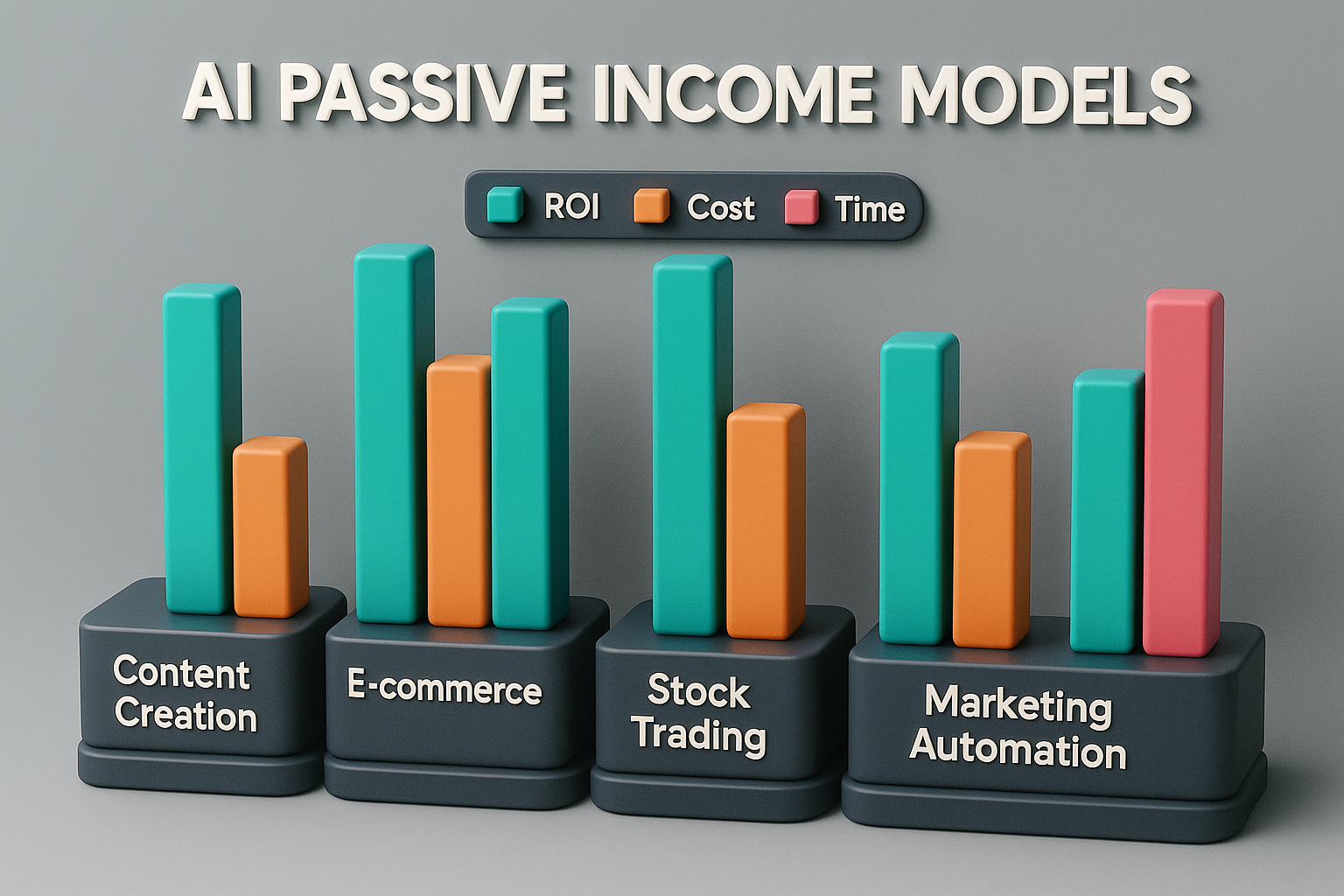 AI PASSIVE INCOME MODELS

ROI Cost Time

Content Creation

E-commerce

Stock Trading

Marketing Automation